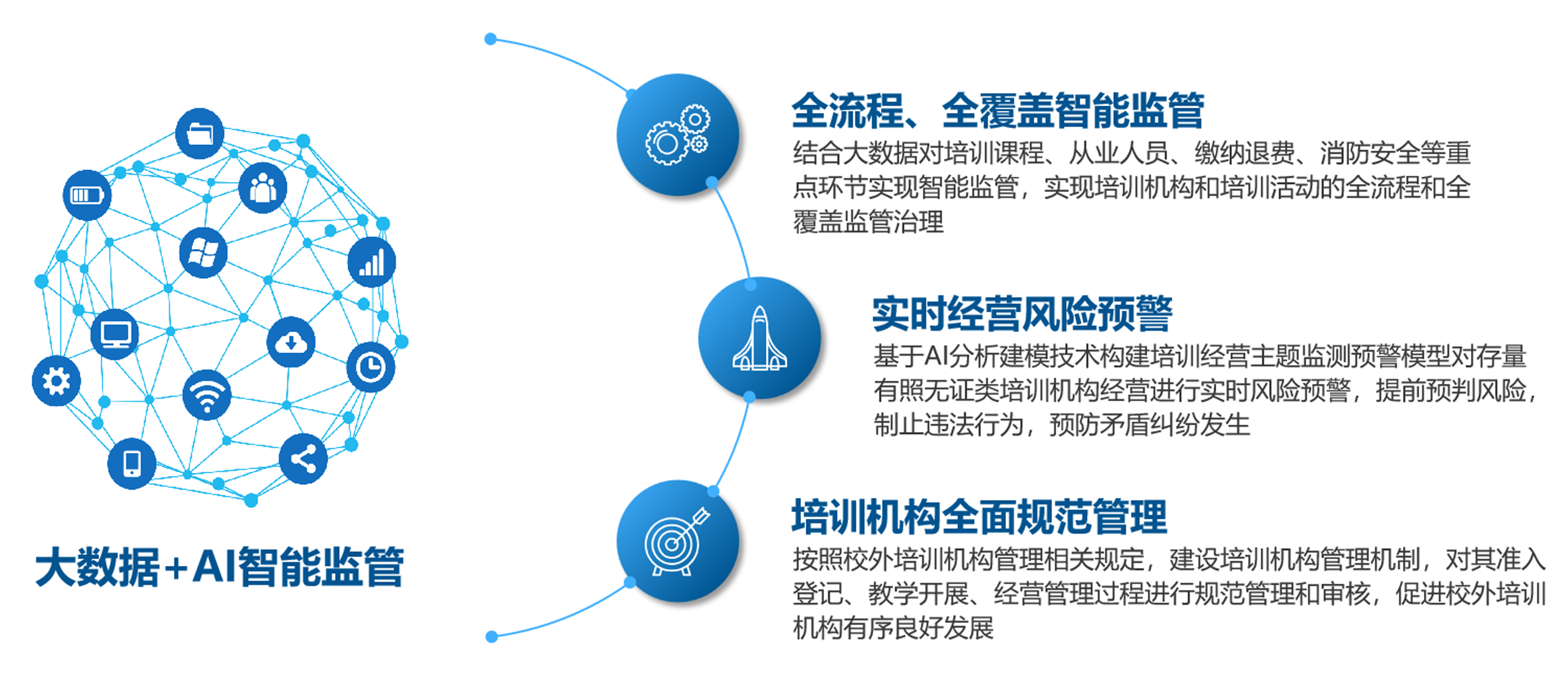 大数据+AI智能监管

全流程、全覆盖智能监管

结合大数据对培训课程、从业人员、缴纳退费、消防安全等重点环节实现智能监管，实现培训机构和培训活动的全流程和全覆盖监管治理

实时经营风险预警

基于AI分析建模技术构建培训经营主题监测预警模型对存量有照无证类培训机构经营进行实时风险预警，提前预判风险，制止违法行为，预防矛盾纠纷发生

培训机构全面规范管理

按照校外培训机构管理相关规定，建设培训机构管理机制，对其准入登记、教学开展、经营管理过程进行规范管理和审核，促进校外培训机构有序良好发展